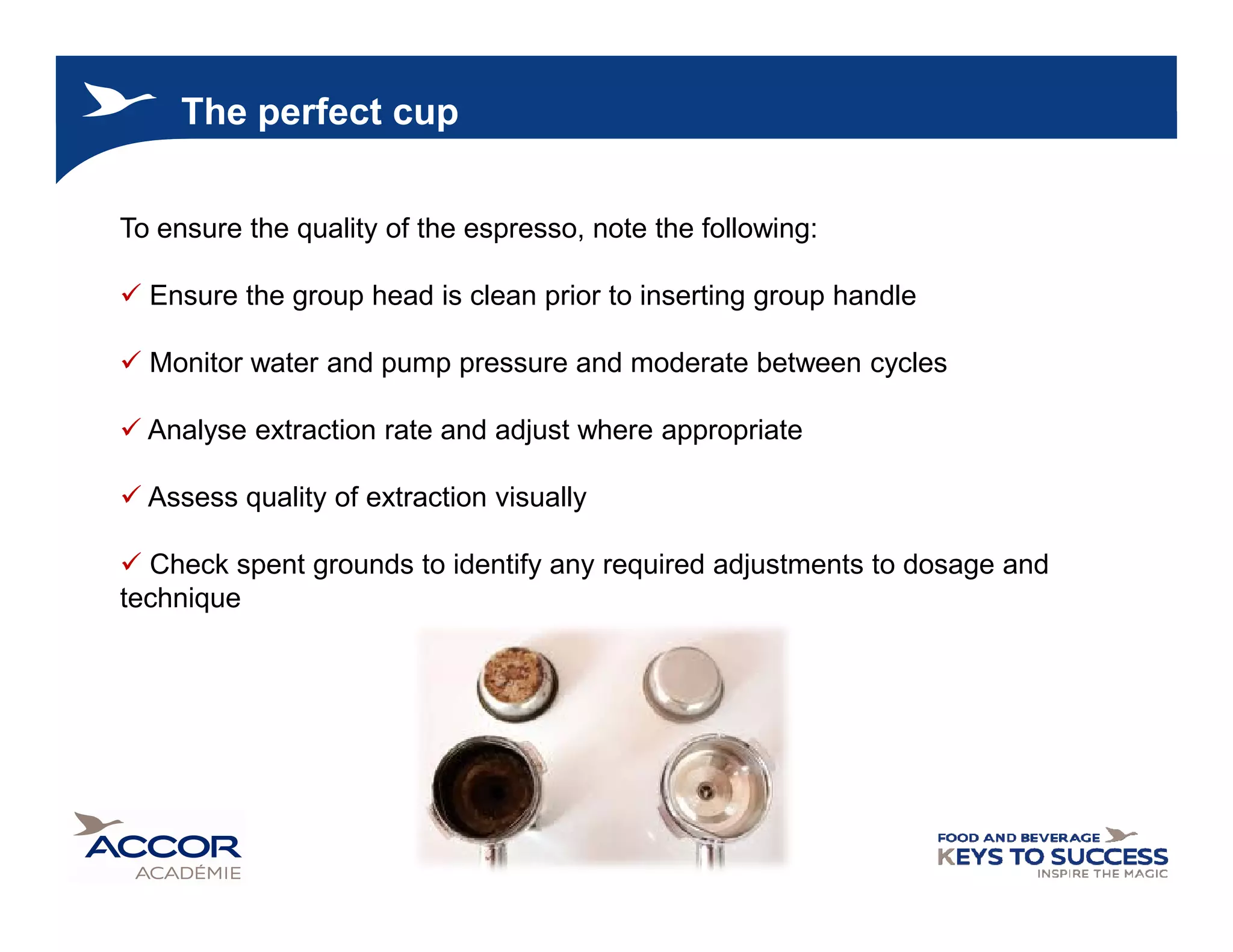 The perfect cup

To ensure the quality of the espresso, note the following:

✓ Ensure the group head is clean prior to inserting group handle

✓ Monitor water and pump pressure and moderate between cycles

✓ Analyse extraction rate and adjust where appropriate

✓ Assess quality of extraction visually

✓ Check spent grounds to identify any required adjustments to dosage and technique

ACCOR
ACADÉMIE

FOOD AND BEVERAGE
KEYS TO SUCCESS
INSPIRE THE MAGIC